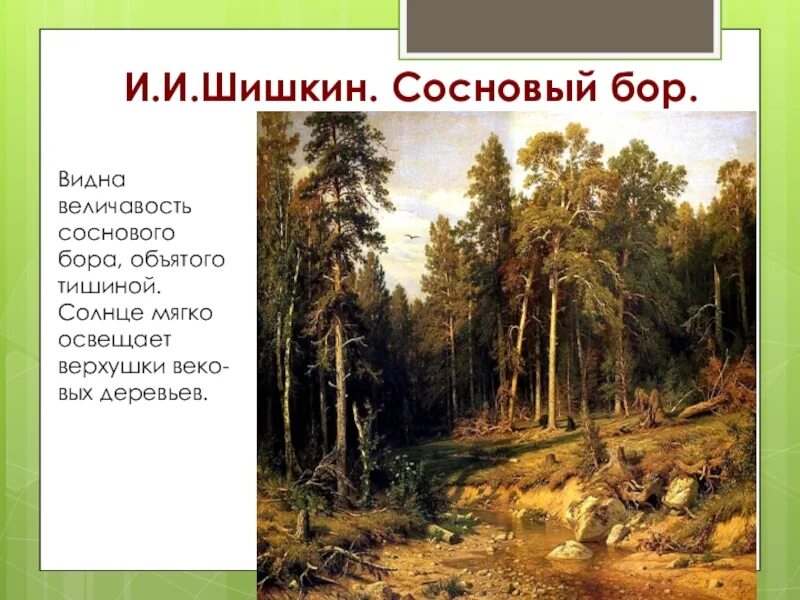 И.И.Шишкин. Сосновый бор.

Видна величавость соснового бора, объятого тишиной. Солнце мягко освещает верхушки вековых деревьев.